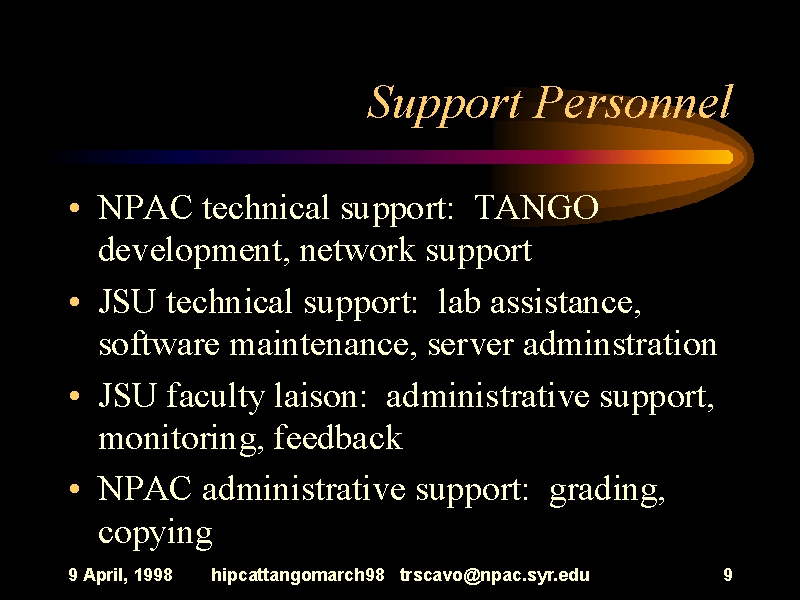 Support Personnel

• NPAC technical support: TANGO development, network support

• JSU technical support: lab assistance, software maintenance, server adminstration

• JSU faculty laison: administrative support, monitoring, feedback

• NPAC administrative support: grading, copying

9 April, 1998 hipcattangomarch98 trscavo@npac.syr.edu 9